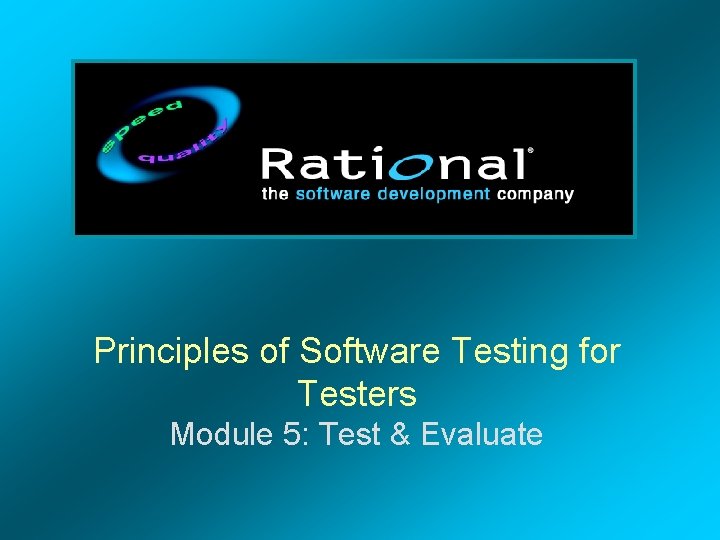 speed
quality

Rational®
the software development company

Principles of Software Testing for Testers
Module 5: Test & Evaluate